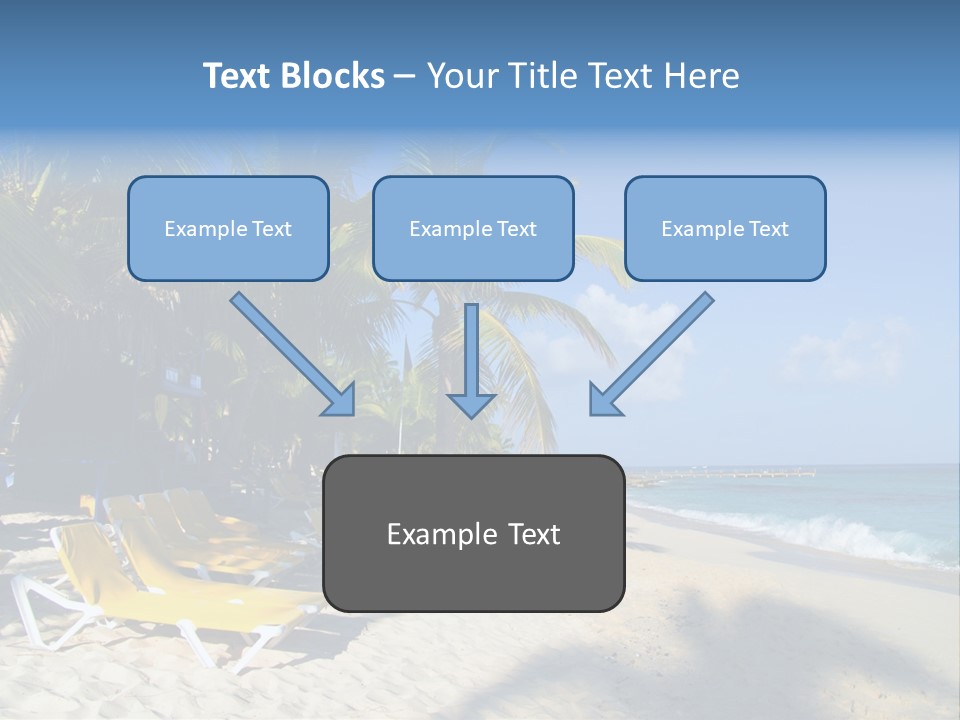 Text Blocks – Your Title Text Here

Example Text

Example Text

Example Text

Example Text